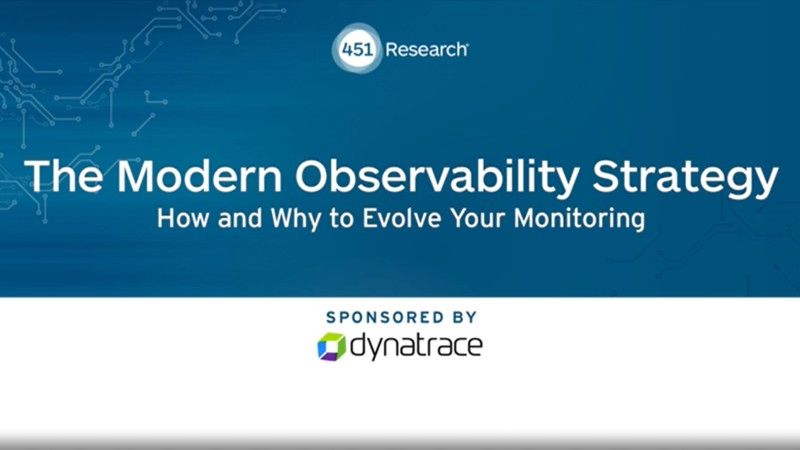 451 Research

The Modern Observability Strategy
How and Why to Evolve Your Monitoring

SPONSORED BY
dynatrace